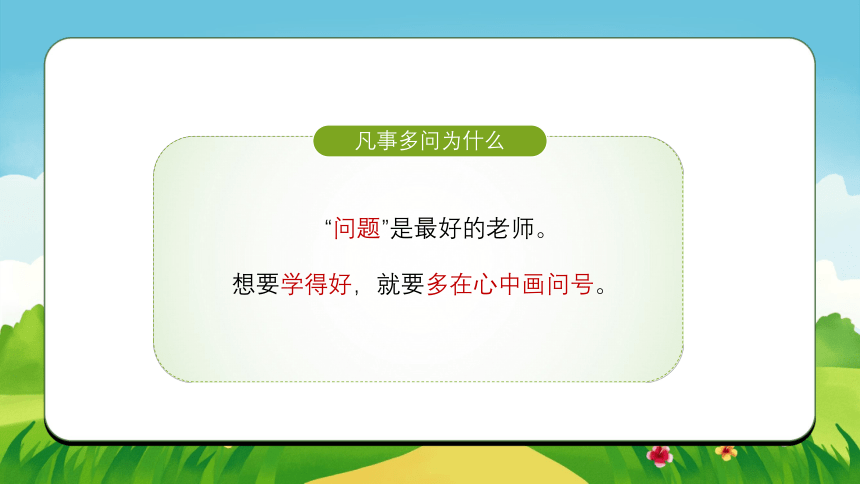 凡事多问为什么

“问题”是最好的老师。

想要学得好，就要多在心中画问号。